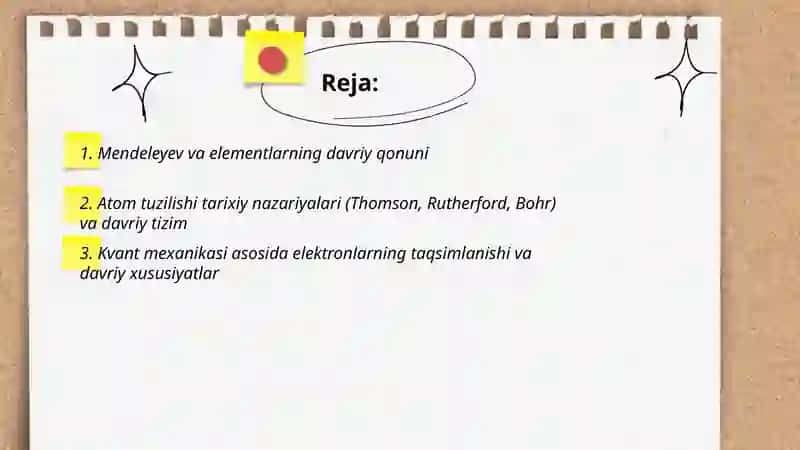 Reja:

1. Mendeleyev va elementlarning davriy qonuni

2. Atom tuzilishi tarixiy nazariyalari (Thomson, Rutherford, Bohr) va davriy tizim

3. Kvant mexanikasi asosida elektronlarning taqsimlanishi va davriy xususiyatlar